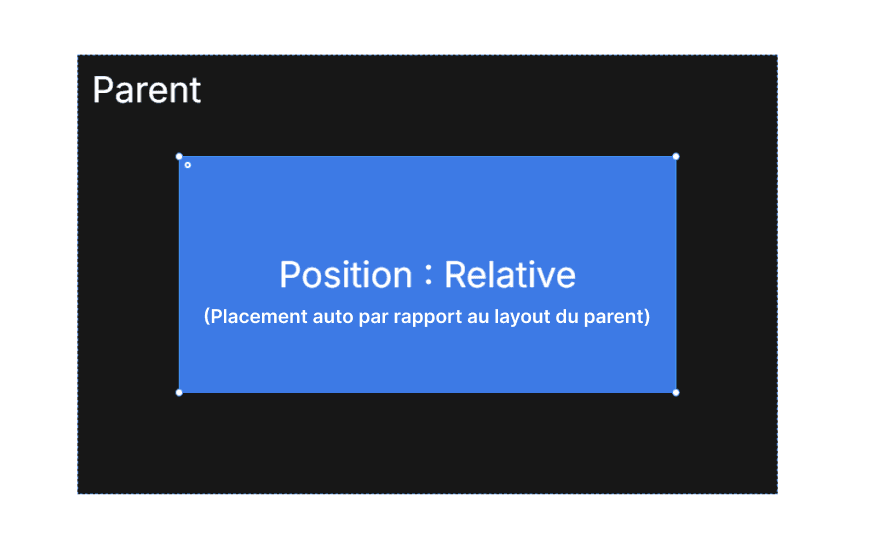 Parent

Position : Relative

(Placement auto par rapport au layout du parent)